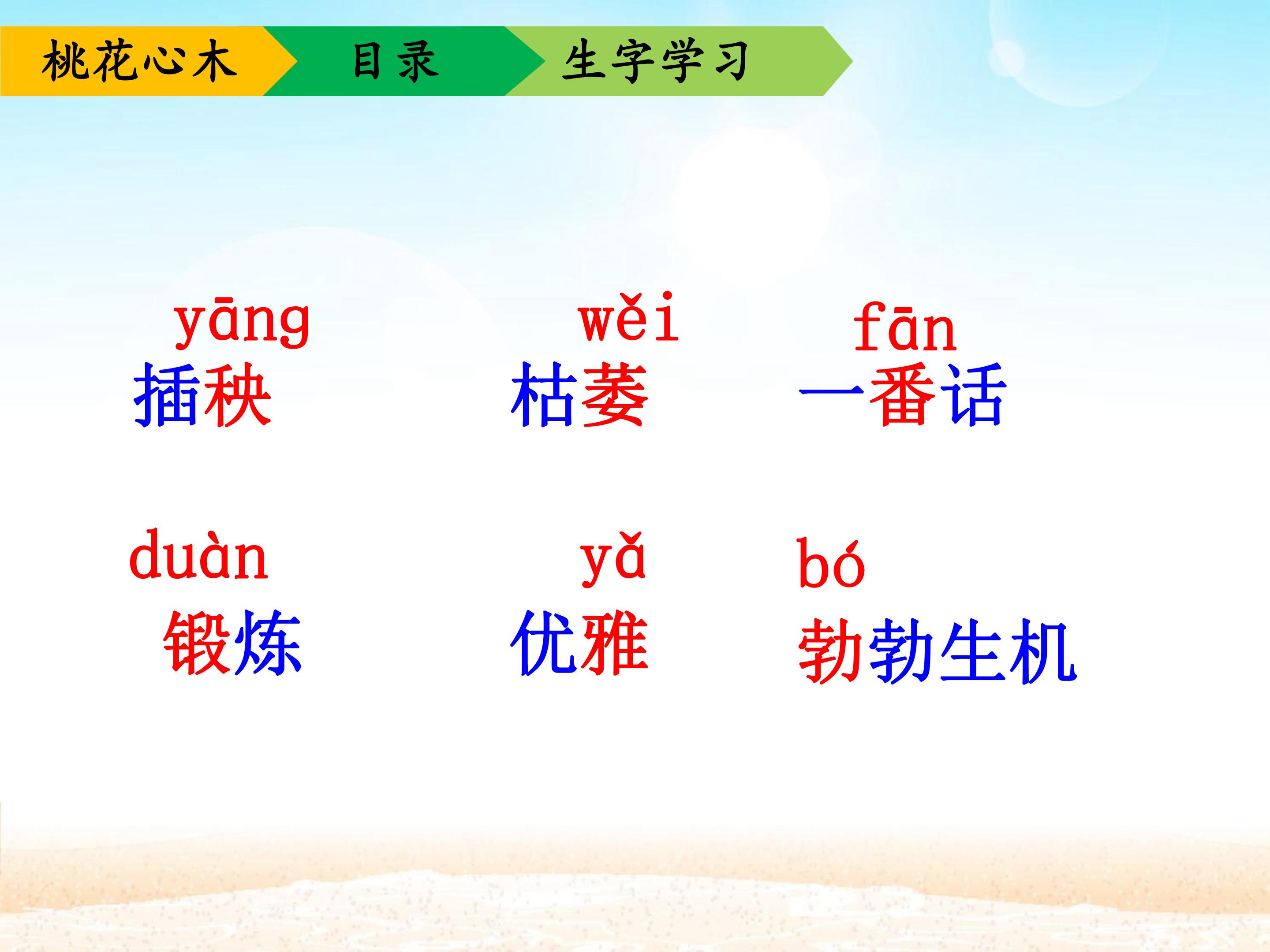 桃花心木　目录　生字学习

yāng
插秧

wěi
枯萎

fān
一番话

duàn
锻炼

yǎ
优雅

bó
勃勃生机